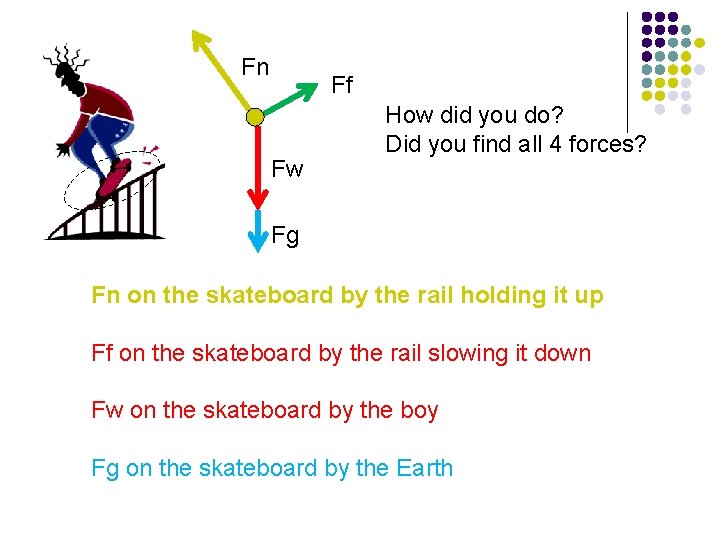 Fn

Ff

Fw

Fg

How did you do?
Did you find all 4 forces?

Fn on the skateboard by the rail holding it up

Ff on the skateboard by the rail slowing it down

Fw on the skateboard by the boy

Fg on the skateboard by the Earth